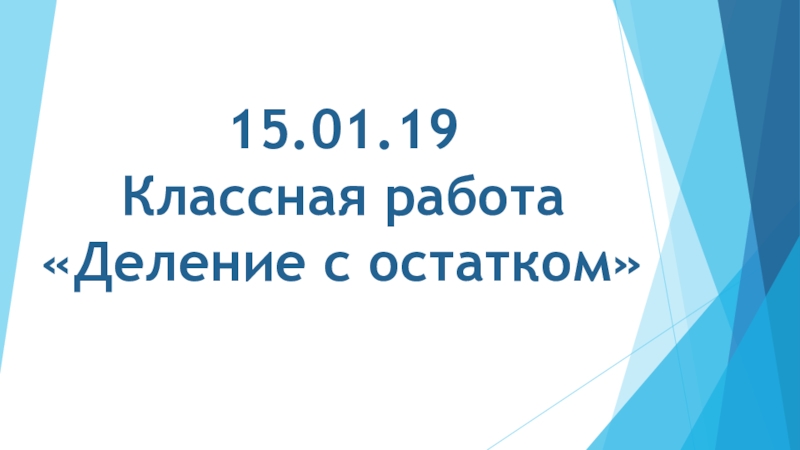 15.01.19
Классная работа
«Деление с остатком»